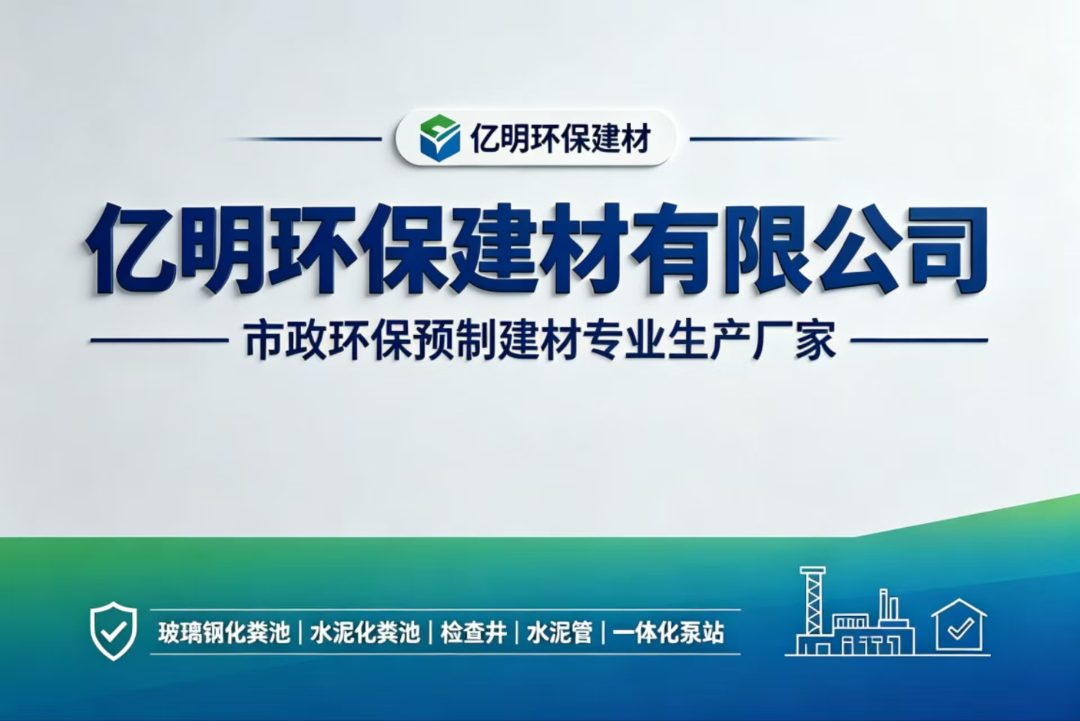 亿明环保建材

亿明环保建材有限公司

市政环保预制建材专业生产厂家

玻璃钢化粪池 | 水泥化粪池 | 检查井 | 水泥管 | 一体化泵站